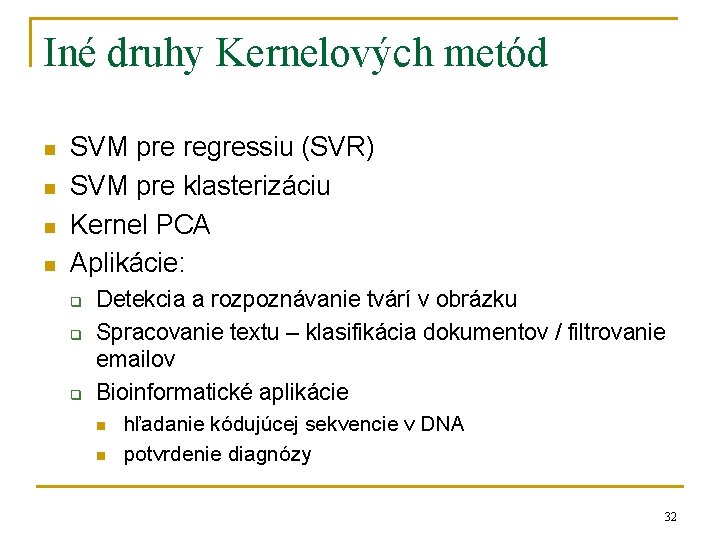 Iné druhy Kernelových metód

- SVM pre regressiu (SVR)
- SVM pre klasterizáciu
- Kernel PCA
- Aplikácie:
  - Detekcia a rozpoznávanie tvárí v obrázku
  - Spracovanie textu – klasifikácia dokumentov / filtrovanie emailov
  - Bioinformatické aplikácie
    - hľadanie kódujúcej sekvencie v DNA
    - potvrdenie diagnózy

32